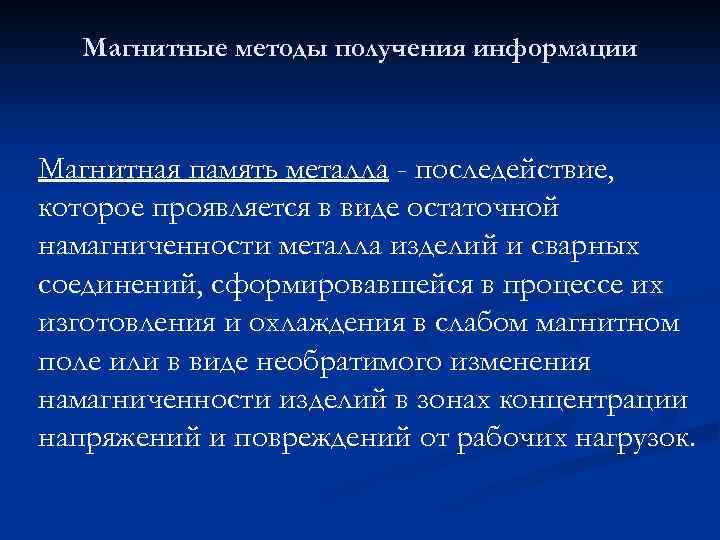 Магнитные методы получения информации

Магнитная память металла - последействие, которое проявляется в виде остаточной намагниченности металла изделий и сварных соединений, сформировавшейся в процессе их изготовления и охлаждения в слабом магнитном поле или в виде необратимого изменения намагниченности изделий в зонах концентрации напряжений и повреждений от рабочих нагрузок.